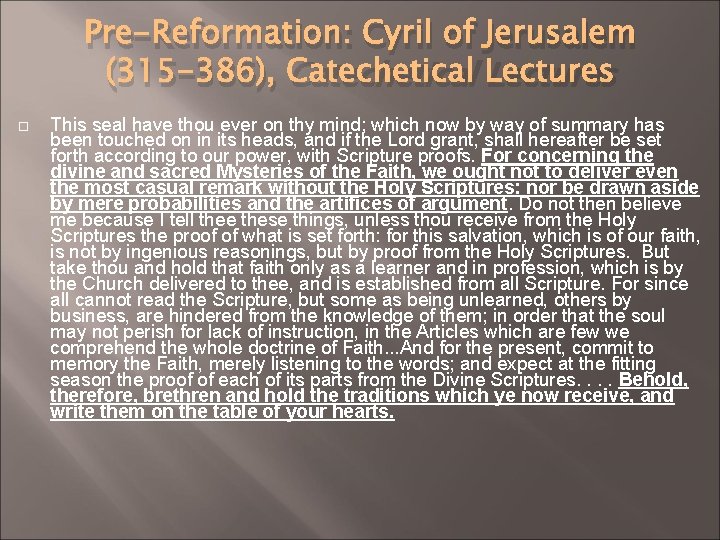 Pre-Reformation: Cyril of Jerusalem (315-386), Catechetical Lectures

This seal have thou ever on thy mind; which now by way of summary has been touched on in its heads, and if the Lord grant, shall hereafter be set forth according to our power, with Scripture proofs. For concerning the divine and sacred Mysteries of the Faith, we ought not to deliver even the most casual remark without the Holy Scriptures: nor be drawn aside by mere probabilities and the artifices of argument. Do not then believe me because I tell thee these things, unless thou receive from the Holy Scriptures the proof of what is set forth: for this salvation, which is of our faith, is not by ingenious reasonings, but by proof from the Holy Scriptures. But take thou and hold that faith only as a learner and in profession, which is by the Church delivered to thee, and is established from all Scripture. For since all cannot read the Scripture, but some as being unlearned, others by business, are hindered from the knowledge of them; in order that the soul may not perish for lack of instruction, in the Articles which are few we comprehend the whole doctrine of Faith...And for the present, commit to memory the Faith, merely listening to the words; and expect at the fitting season the proof of each of its parts from the Divine Scriptures. . . . Behold, therefore, brethren and hold the traditions which ye now receive, and write them on the table of your hearts.